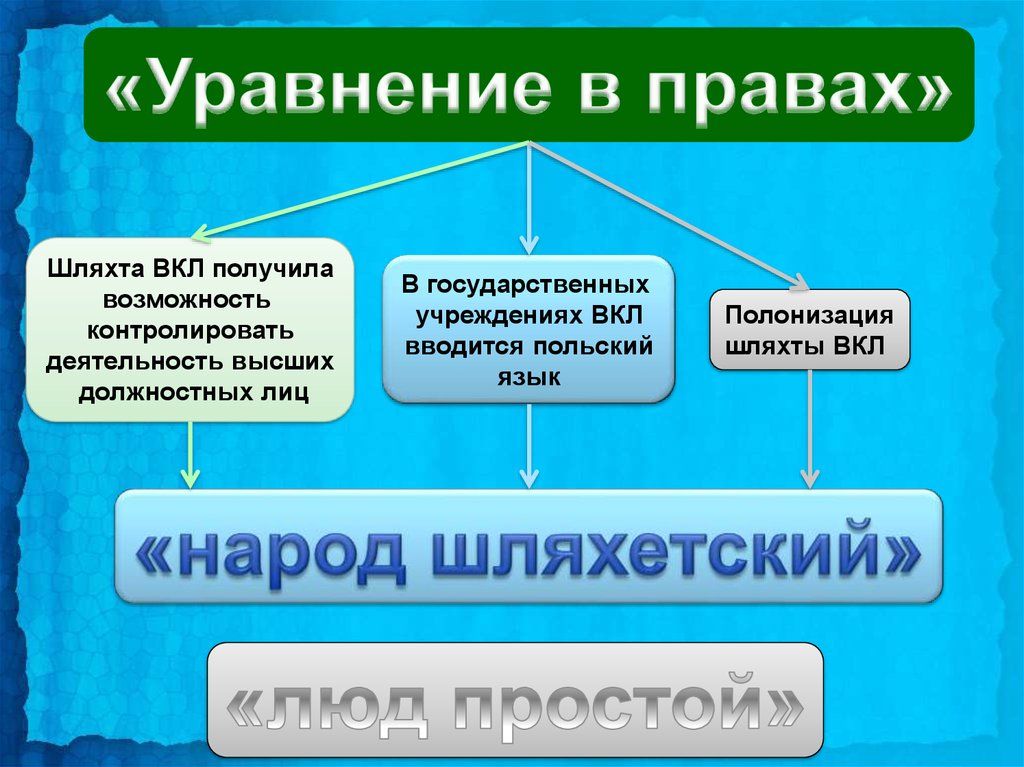 «Уравнение в правах»

Шляхта ВКЛ получила возможность контролировать деятельность высших должностных лиц

В государственных учреждениях ВКЛ вводится польский язык

Полонизация шляхты ВКЛ

«народ шляхетский»

«люд простой»